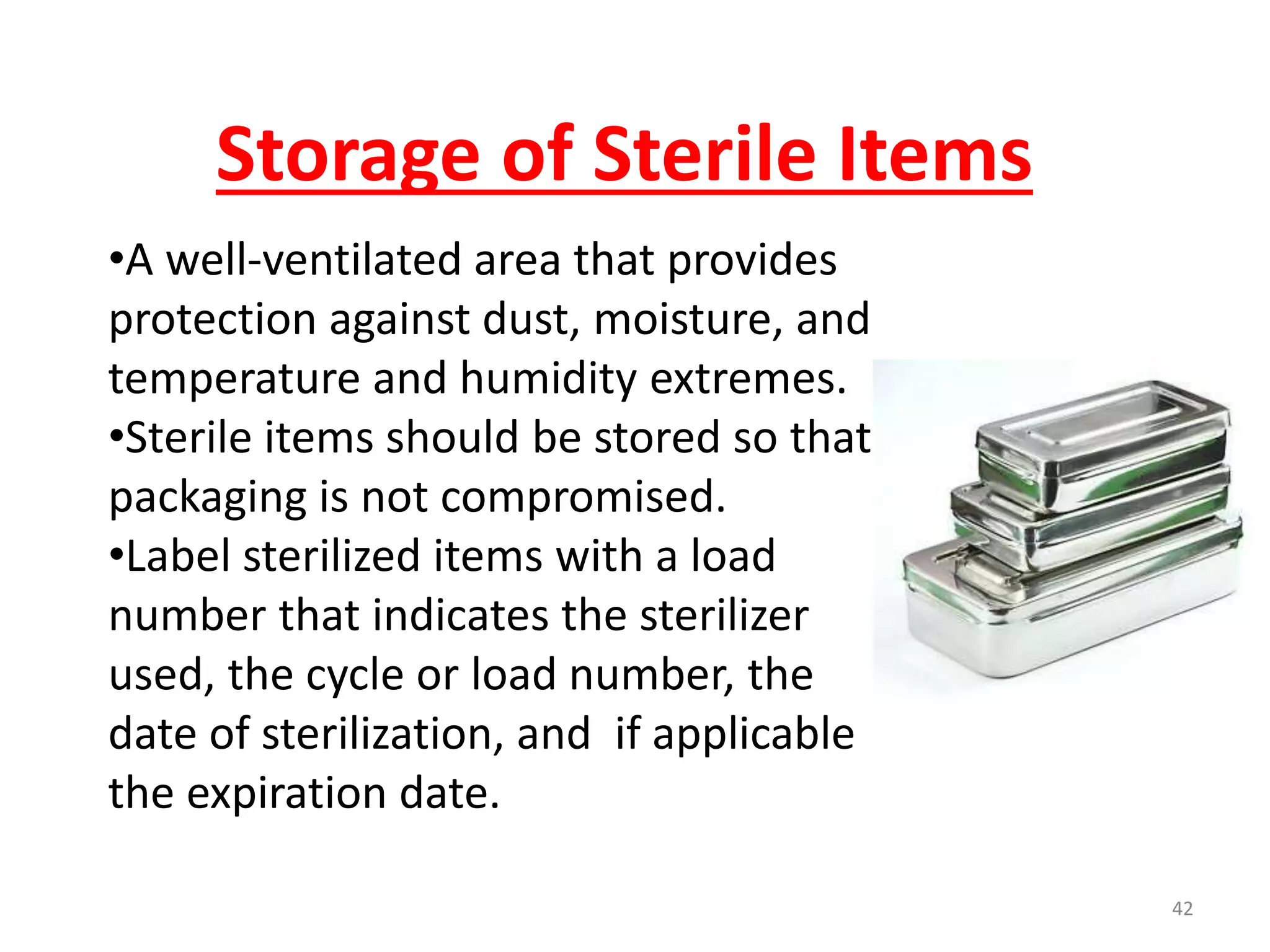 Storage of Sterile Items

•A well-ventilated area that provides protection against dust, moisture, and temperature and humidity extremes.
•Sterile items should be stored so that packaging is not compromised.
•Label sterilized items with a load number that indicates the sterilizer used, the cycle or load number, the date of sterilization, and if applicable the expiration date.

42